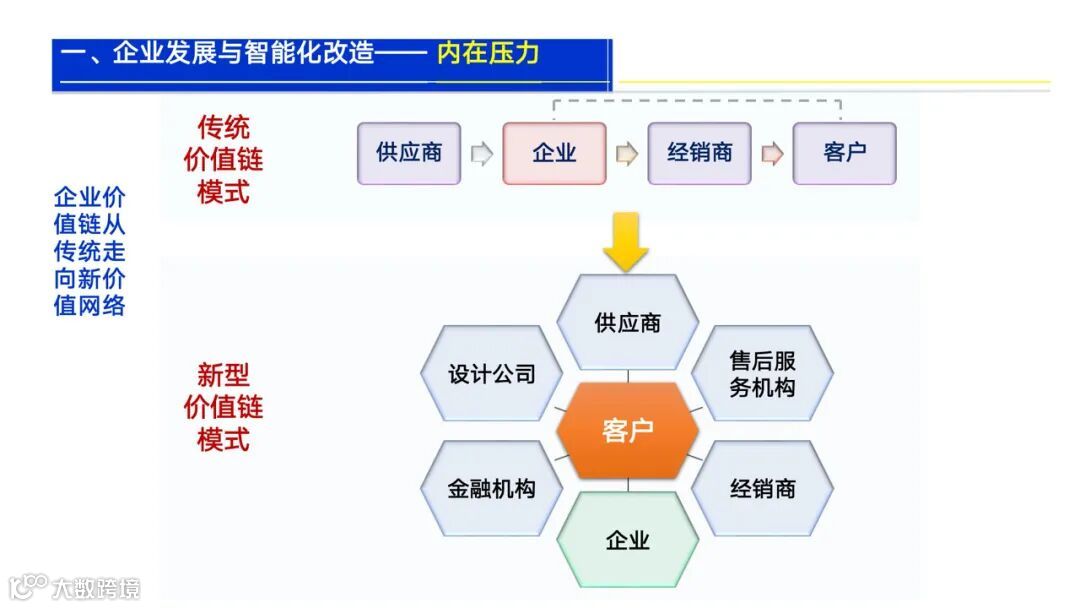 一、企业发展与智能化改造—— 内在压力

企业价值链从传统走向新价值网络

传统价值链模式

供应商 企业 经销商 客户

新型价值链模式

供应商
设计公司
售后服务机构
客户
金融机构
经销商
企业

大数跨境